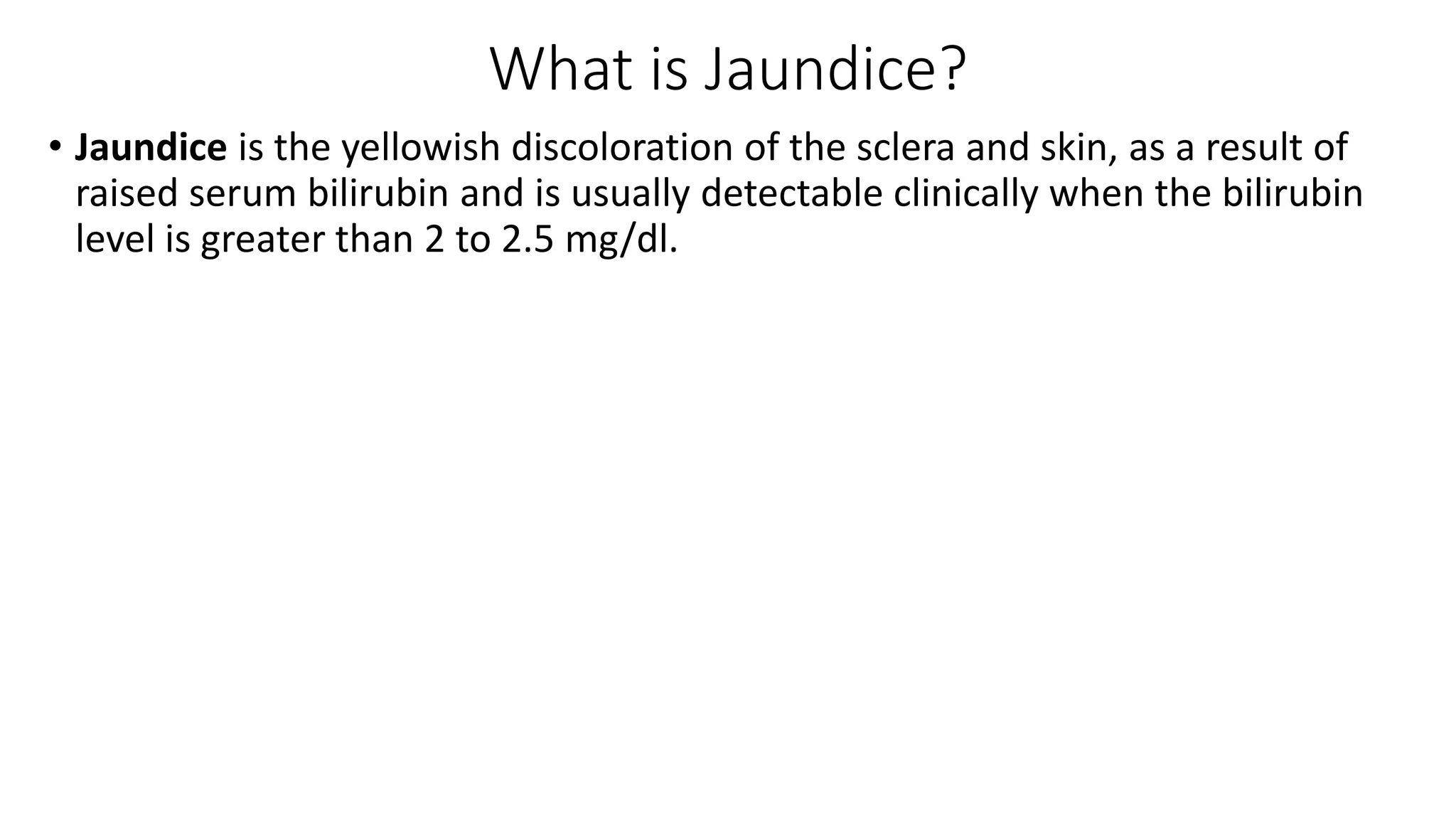 What is Jaundice?

• Jaundice is the yellowish discoloration of the sclera and skin, as a result of raised serum bilirubin and is usually detectable clinically when the bilirubin level is greater than 2 to 2.5 mg/dl.